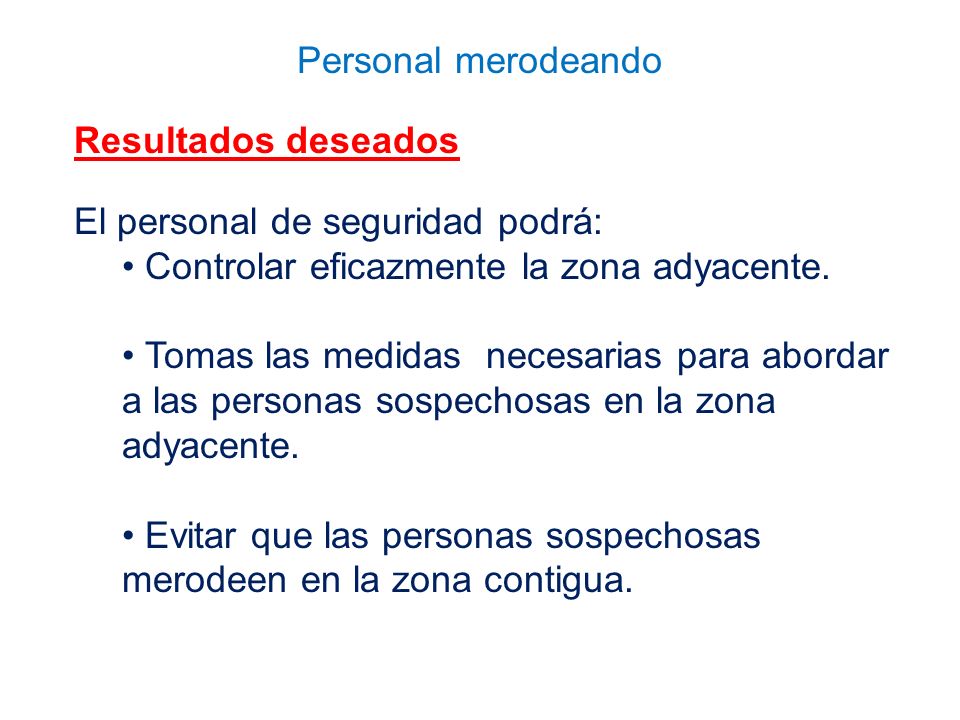 Personal merodeando

Resultados deseados

El personal de seguridad podrá:

• Controlar eficazmente la zona adyacente.

• Tomas las medidas necesarias para abordar a las personas sospechosas en la zona adyacente.

• Evitar que las personas sospechosas merodeen en la zona contigua.